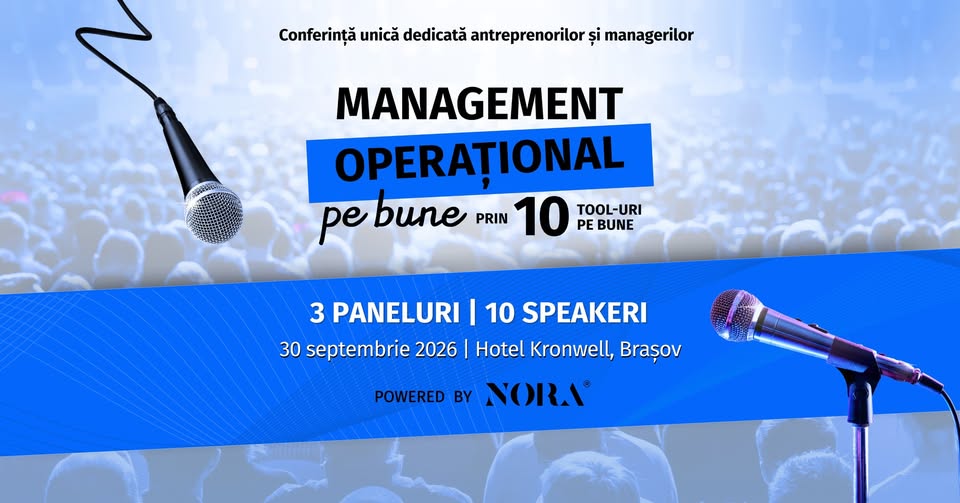 Conferință unică dedicată antreprenorilor și managerilor

MANAGEMENT
OPERAȚIONAL
pe bune PRIN 10 TOOL-URI PE BUNE

3 PANELURI | 10 SPEAKERI
30 septembrie 2026 | Hotel Kronwell, Brașov

POWERED BY NORA®